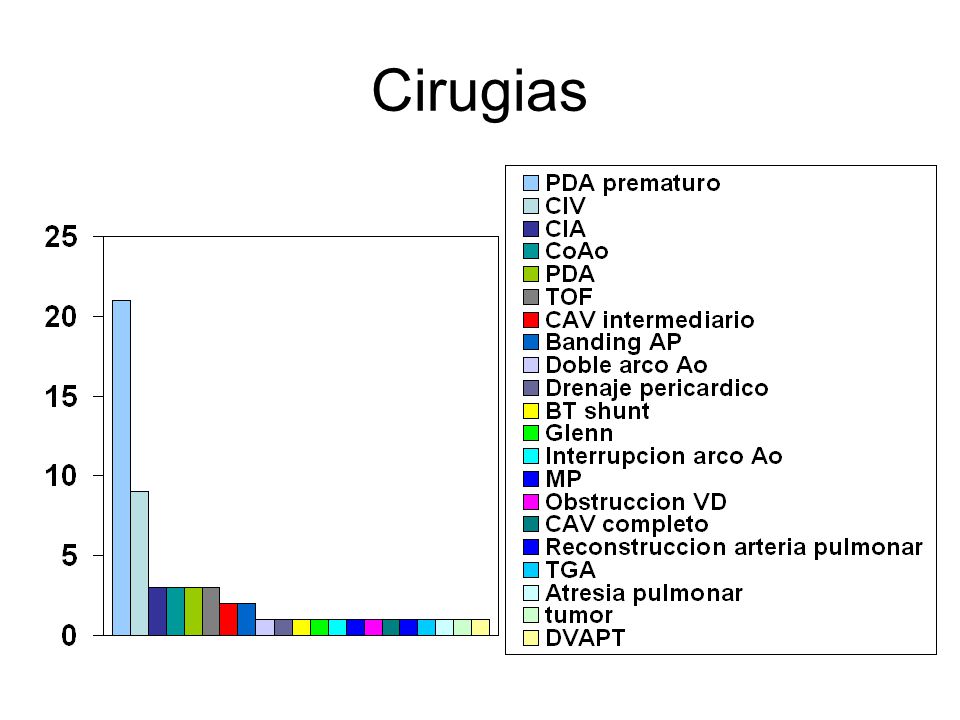 Cirugias

25
20
15
10
5
0

PDA prematuro
CIV
CIA
CoAo
PDA
TOF
CAV intermediario
Banding AP
Doble arco Ao
Drenaje pericardico
BT shunt
Glenn
Interrupcion arco Ao
MP
Obstruccion VD
CAV completo
Reconstruccion arteria pulmonar
TGA
Atresia pulmonar
tumor
DVAPT